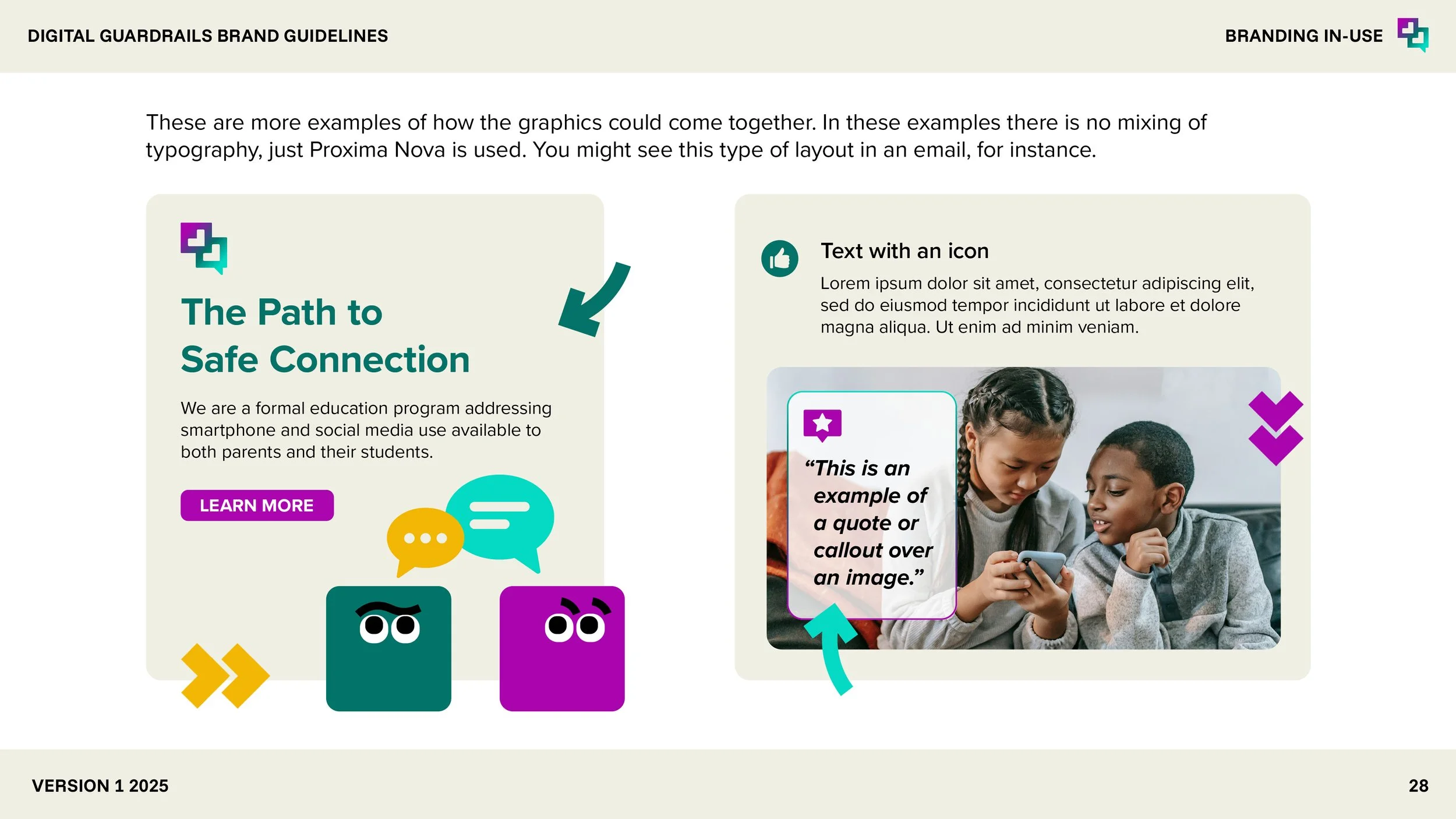 DIGITAL GUARDRAILS BRAND GUIDELINES

BRANDING IN-USE

These are more examples of how the graphics could come together. In these examples there is no mixing of typography, just Proxima Nova is used. You might see this type of layout in an email, for instance.

The Path to Safe Connection

We are a formal education program addressing smartphone and social media use available to both parents and their students.

LEARN MORE

Text with an icon

Lorem ipsum dolor sit amet, consectetur adipiscing elit, sed do eiusmod tempor incididunt ut labore et dolore magna aliqua. Ut enim ad minim veniam.

“This is an example of a quote or callout over an image.”

VERSION 1 2025

28